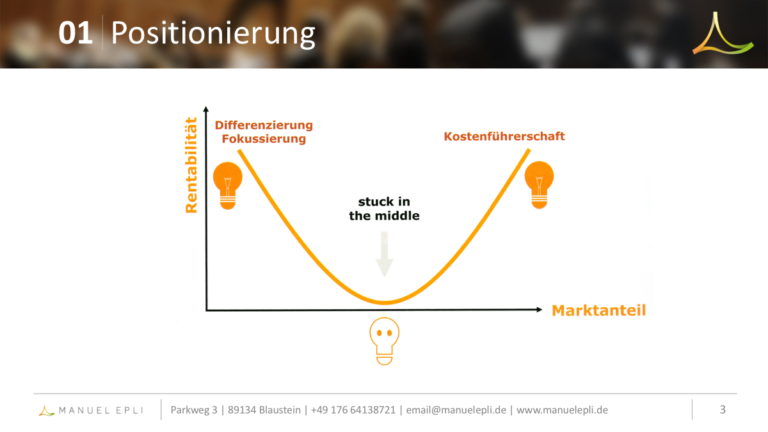 01 Positionierung

Rentabilität

Differenzierung
Fokussierung

Kostenführerschaft

stuck in
the middle

Marktanteil

MANUEL EPLI | Parkweg 3 | 89134 Blaustein | +49 176 64138721 | email@manuelepli.de | www.manuelepli.de | 3